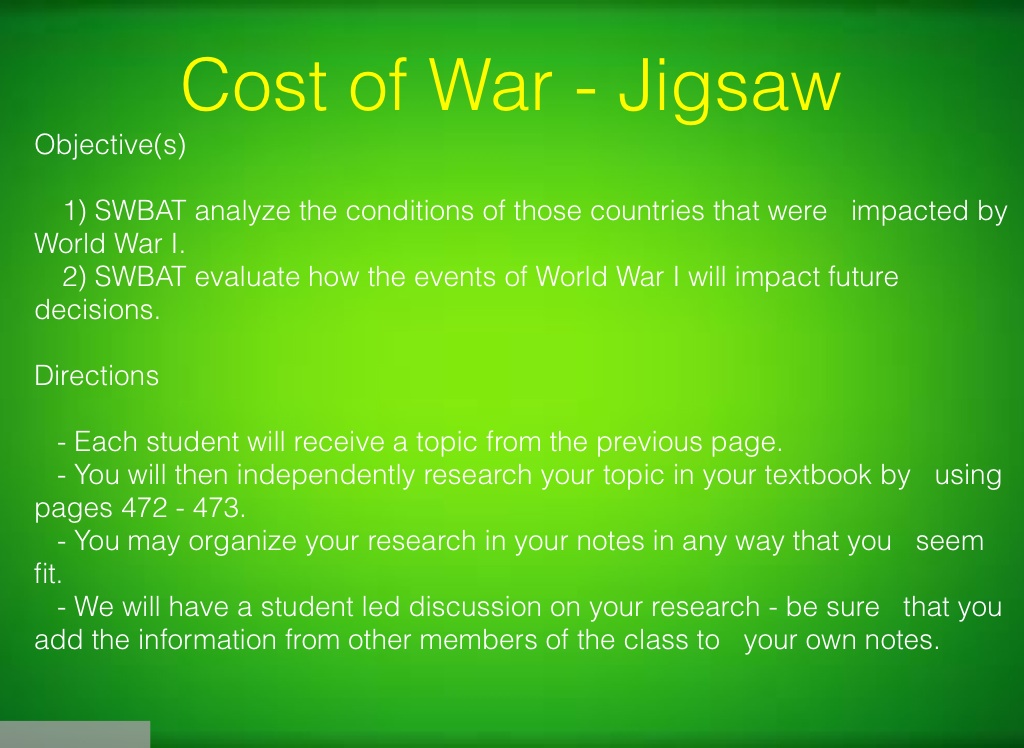 Cost of War - Jigsaw

Objective(s)

1) SWBAT analyze the conditions of those countries that were impacted by World War I.
2) SWBAT evaluate how the events of World War I will impact future decisions.

Directions

- Each student will receive a topic from the previous page.
- You will then independently research your topic in your textbook by using pages 472 - 473.
- You may organize your research in your notes in any way that you seem fit.
- We will have a student led discussion on your research - be sure that you add the information from other members of the class to your own notes.